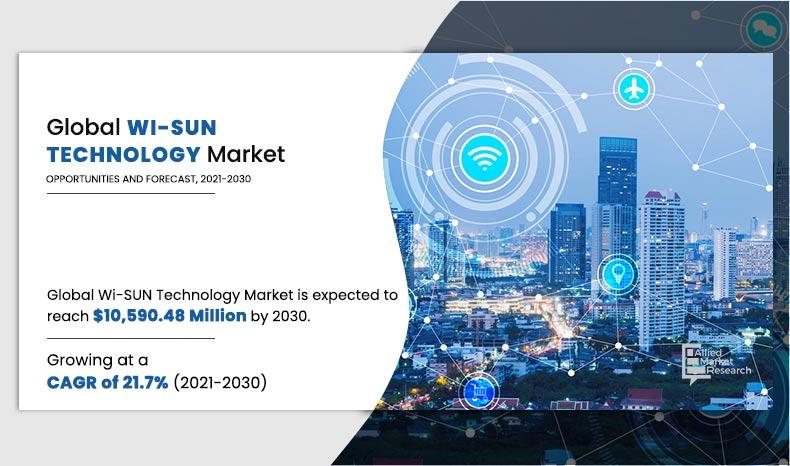 Global WI-SUN TECHNOLOGY Market

OPPORTUNITIES AND FORECAST, 2021-2030

Global Wi-SUN Technology Market is expected to reach $10,590.48 Million by 2030.

Growing at a CAGR of 21.7% (2021-2030)

Allied Market Research